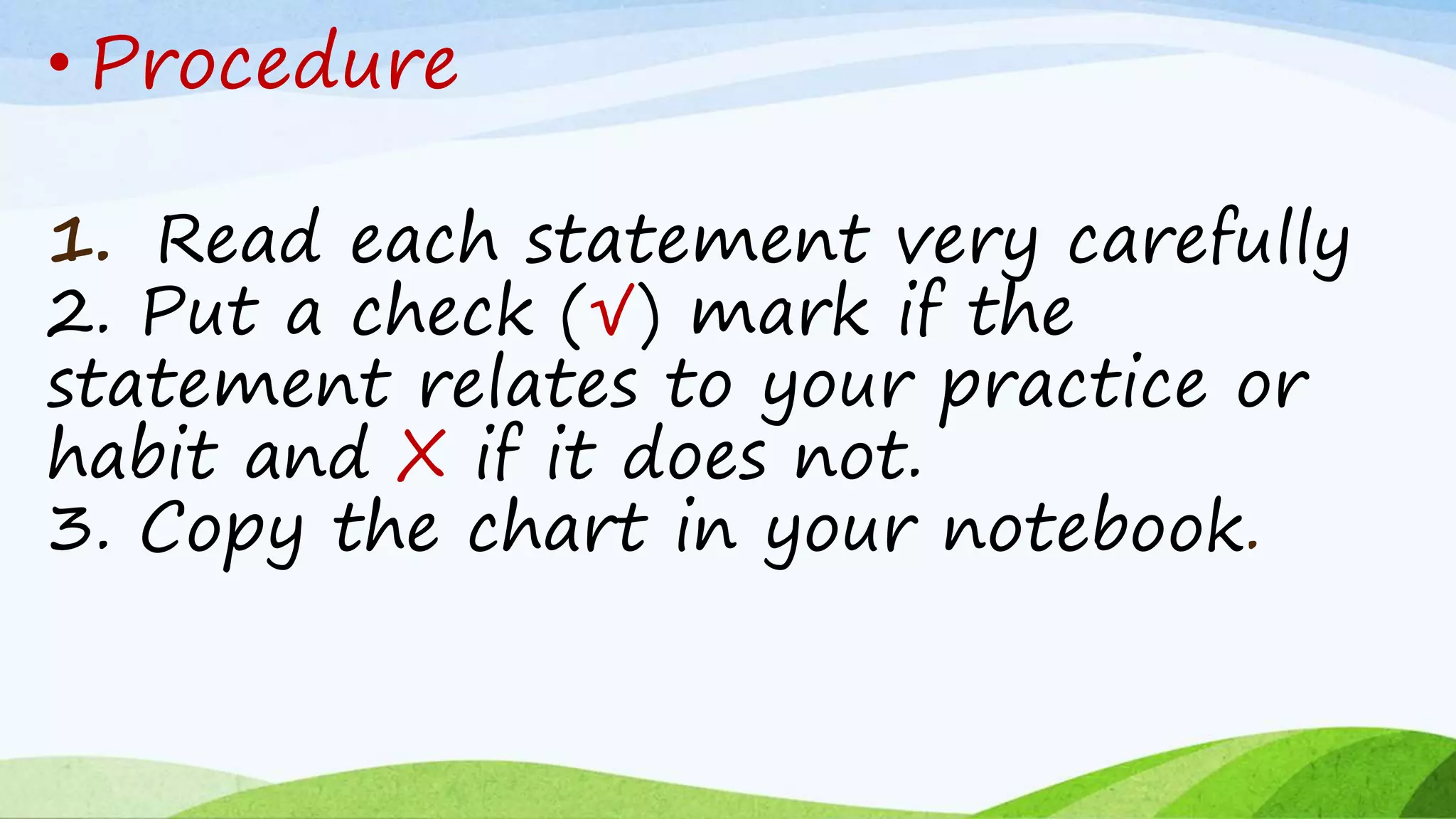 • Procedure

1. Read each statement very carefully
2. Put a check (√) mark if the statement relates to your practice or habit and X if it does not.
3. Copy the chart in your notebook.